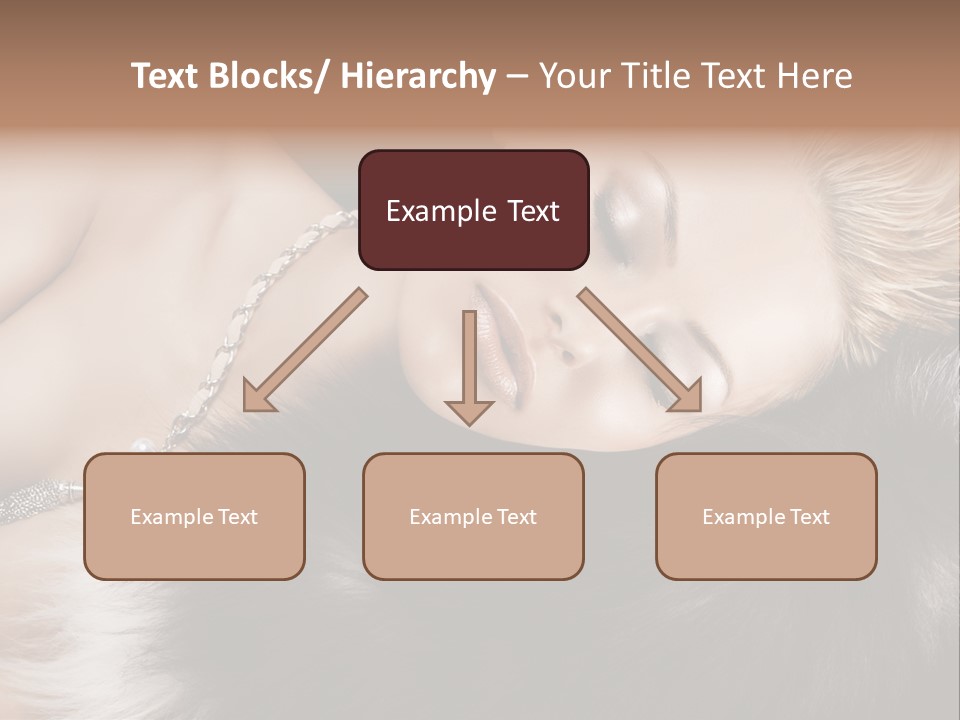 Text Blocks/ Hierarchy – Your Title Text Here

Example Text

Example Text

Example Text

Example Text